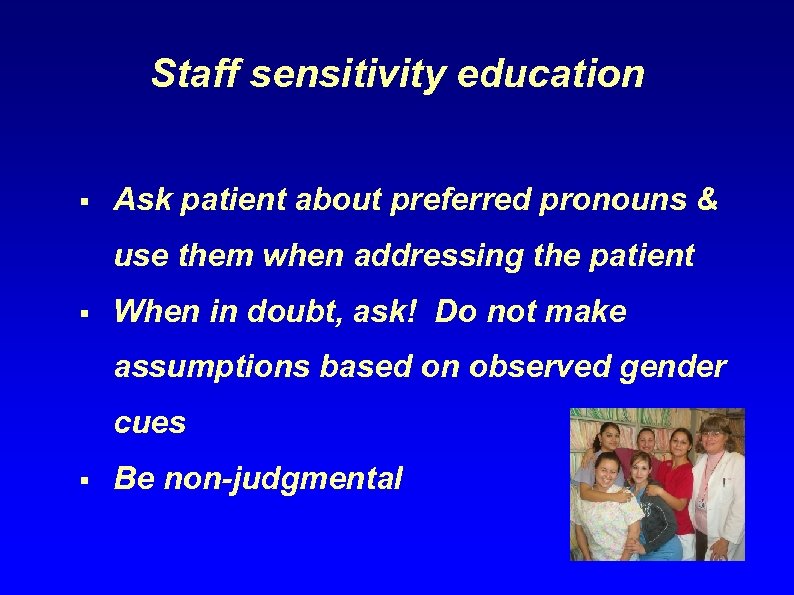 Staff sensitivity education

▪ Ask patient about preferred pronouns & use them when addressing the patient
▪ When in doubt, ask! Do not make assumptions based on observed gender cues
▪ Be non-judgmental